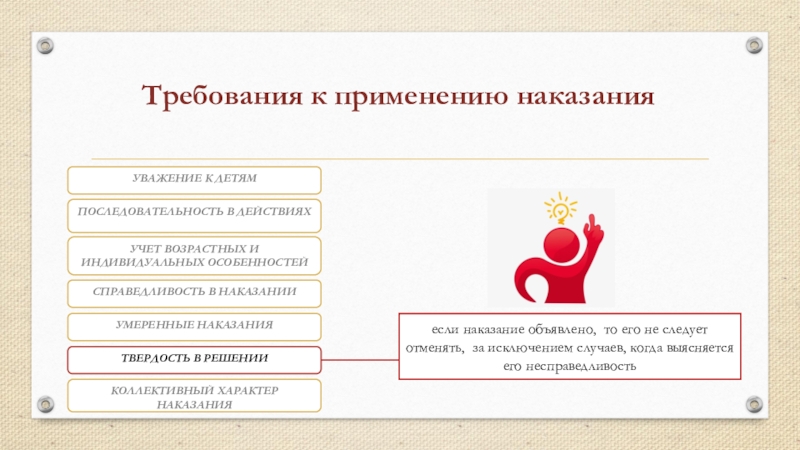 Требования к применению наказания

УВАЖЕНИЕ К ДЕТЯМ

ПОСЛЕДОВАТЕЛЬНОСТЬ В ДЕЙСТВИЯХ

УЧЕТ ВОЗРАСТНЫХ И ИНДИВИДУАЛЬНЫХ ОСОБЕННОСТЕЙ

СПРАВЕДЛИВОСТЬ В НАКАЗАНИИ

УМЕРЕННЫЕ НАКАЗАНИЯ

ТВЕРДОСТЬ В РЕШЕНИИ

КОЛЛЕКТИВНЫЙ ХАРАКТЕР НАКАЗАНИЯ

если наказание объявлено, то его не следует отменять, за исключением случаев, когда выясняется его несправедливость